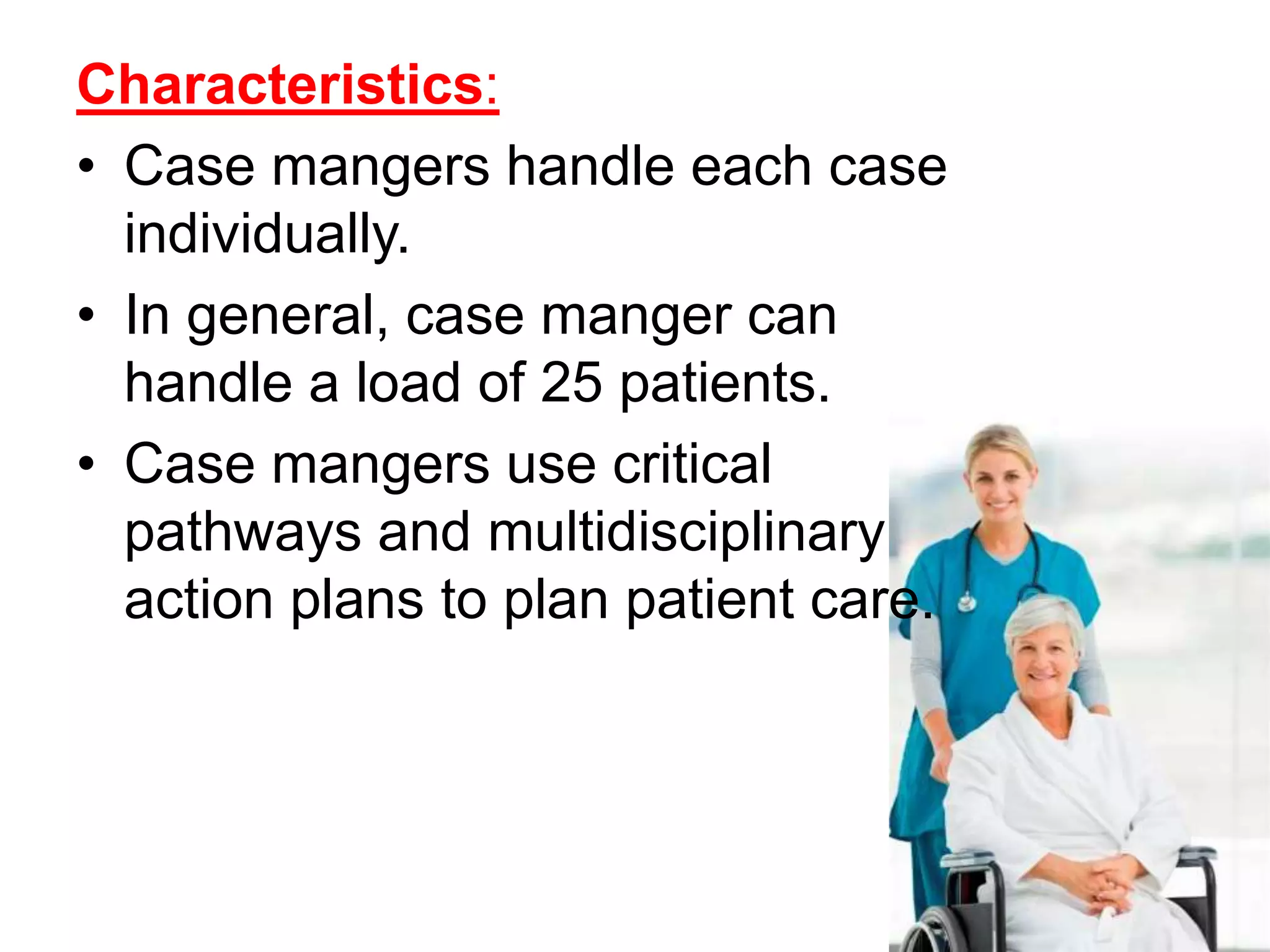 Characteristics:

• Case mangers handle each case individually.

• In general, case manger can handle a load of 25 patients.

• Case mangers use critical pathways and multidisciplinary action plans to plan patient care.